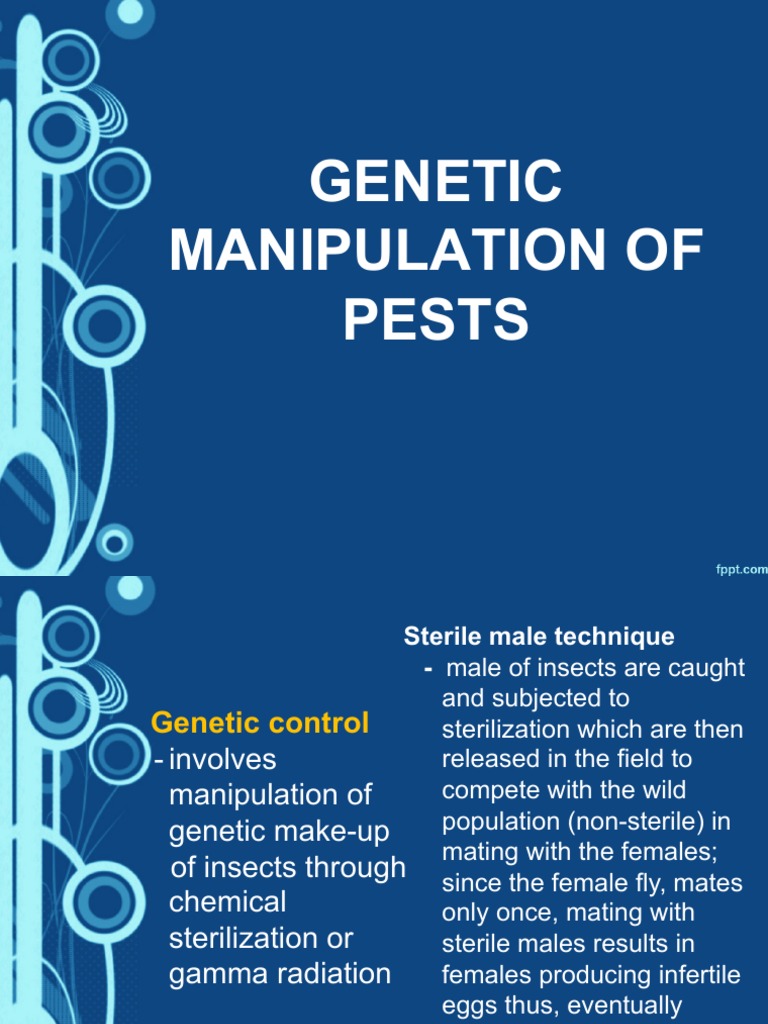 GENETIC MANIPULATION OF PESTS

fppt.com

Genetic control
- involves manipulation of genetic make-up of insects through chemical sterilization or gamma radiation

Sterile male technique
- male of insects are caught and subjected to sterilization which are then released in the field to compete with the wild population (non-sterile) in mating with the females; since the female fly, mates only once, mating with sterile males results in females producing infertile eggs thus, eventually